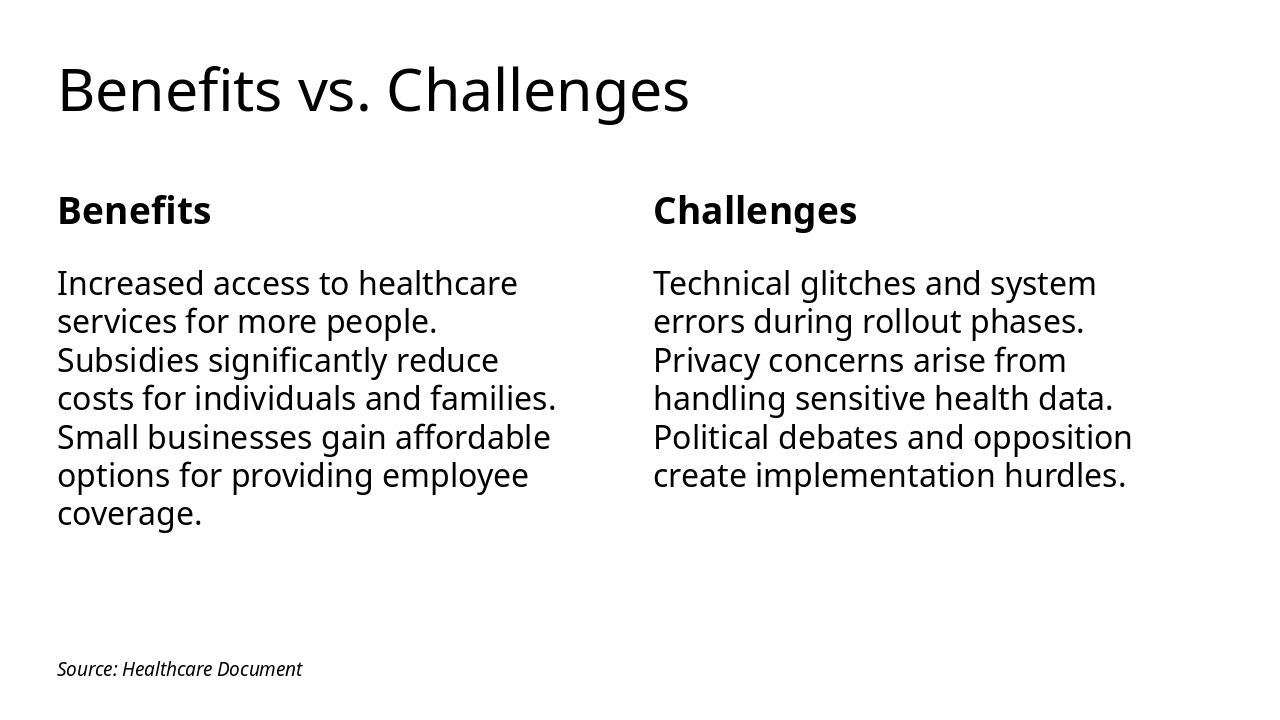 Benefits vs. Challenges

Benefits

Increased access to healthcare services for more people. Subsidies significantly reduce costs for individuals and families. Small businesses gain affordable options for providing employee coverage.

Challenges

Technical glitches and system errors during rollout phases. Privacy concerns arise from handling sensitive health data. Political debates and opposition create implementation hurdles.

Source: Healthcare Document